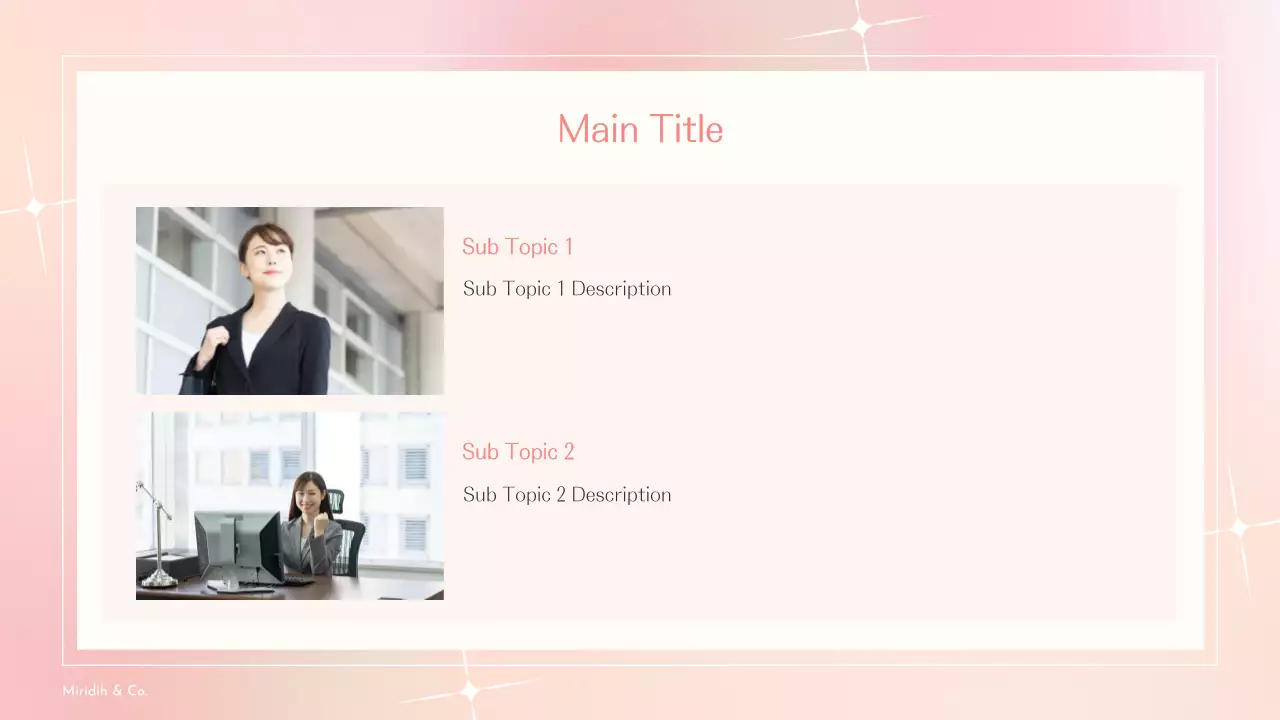 Main Title

Sub Topic 1

Sub Topic 1 Description

Sub Topic 2

Sub Topic 2 Description

Miridih & Co.